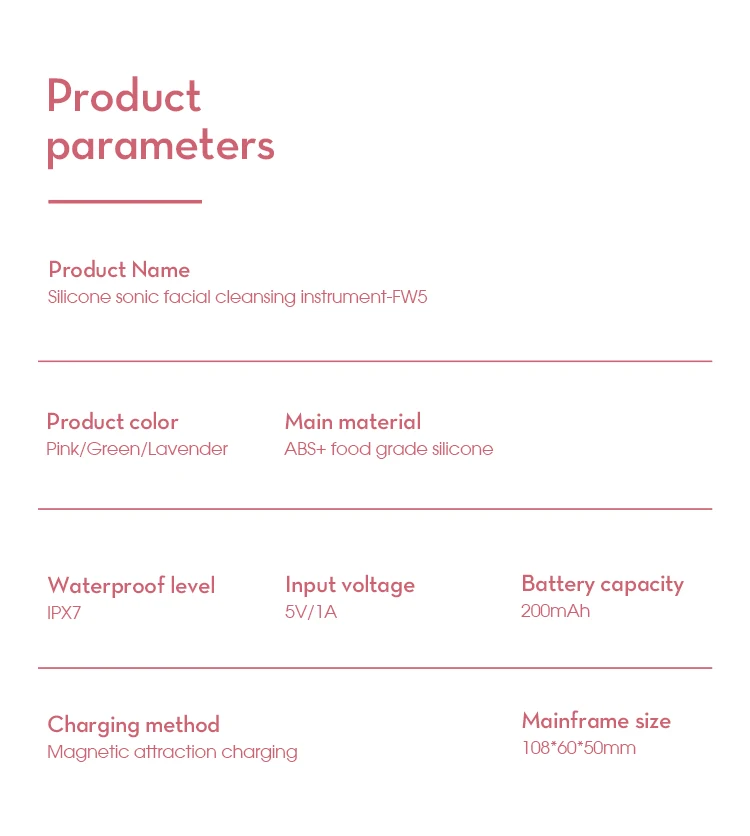 Product parameters

Product Name
Silicone sonic facial cleansing instrument-FW5

Product color
Pink/Green/Lavender

Main material
ABS+ food grade silicone

Waterproof level
IPX7

Input voltage
5V/1A

Battery capacity
200mAh

Charging method
Magnetic attraction charging

Mainframe size
108*60*50mm